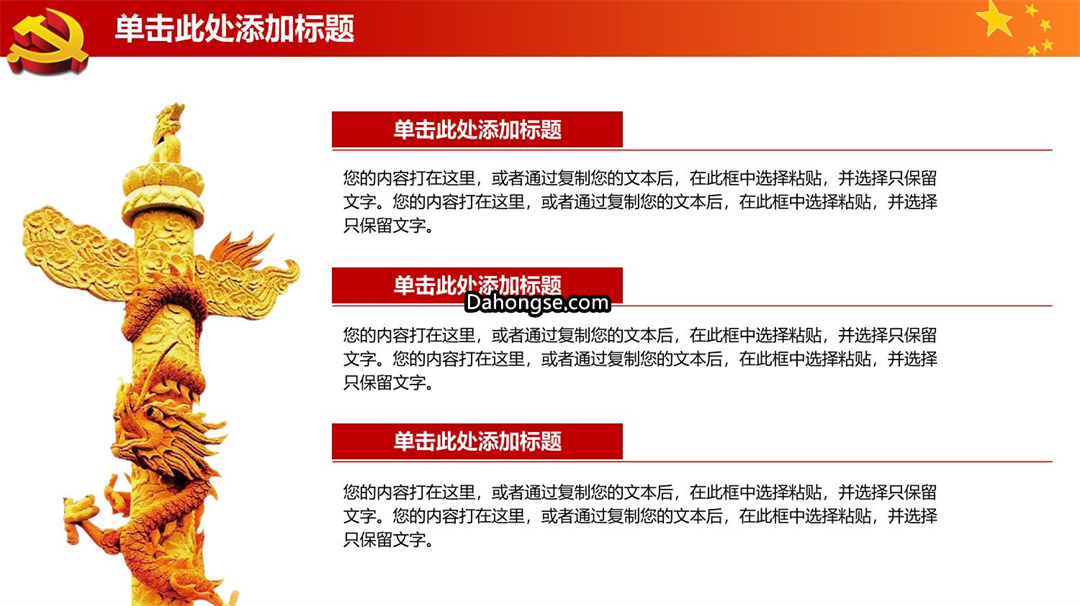 单击此处添加标题

单击此处添加标题

您的内容打在这里，或者通过复制您的文本后，在此框中选择粘贴，并选择只保留文字。您的内容打在这里，或者通过复制您的文本后，在此框中选择粘贴，并选择只保留文字。

单击此处添加标题

Dahongse.com

您的内容打在这里，或者通过复制您的文本后，在此框中选择粘贴，并选择只保留文字。您的内容打在这里，或者通过复制您的文本后，在此框中选择粘贴，并选择只保留文字。

单击此处添加标题

您的内容打在这里，或者通过复制您的文本后，在此框中选择粘贴，并选择只保留文字。您的内容打在这里，或者通过复制您的文本后，在此框中选择粘贴，并选择只保留文字。